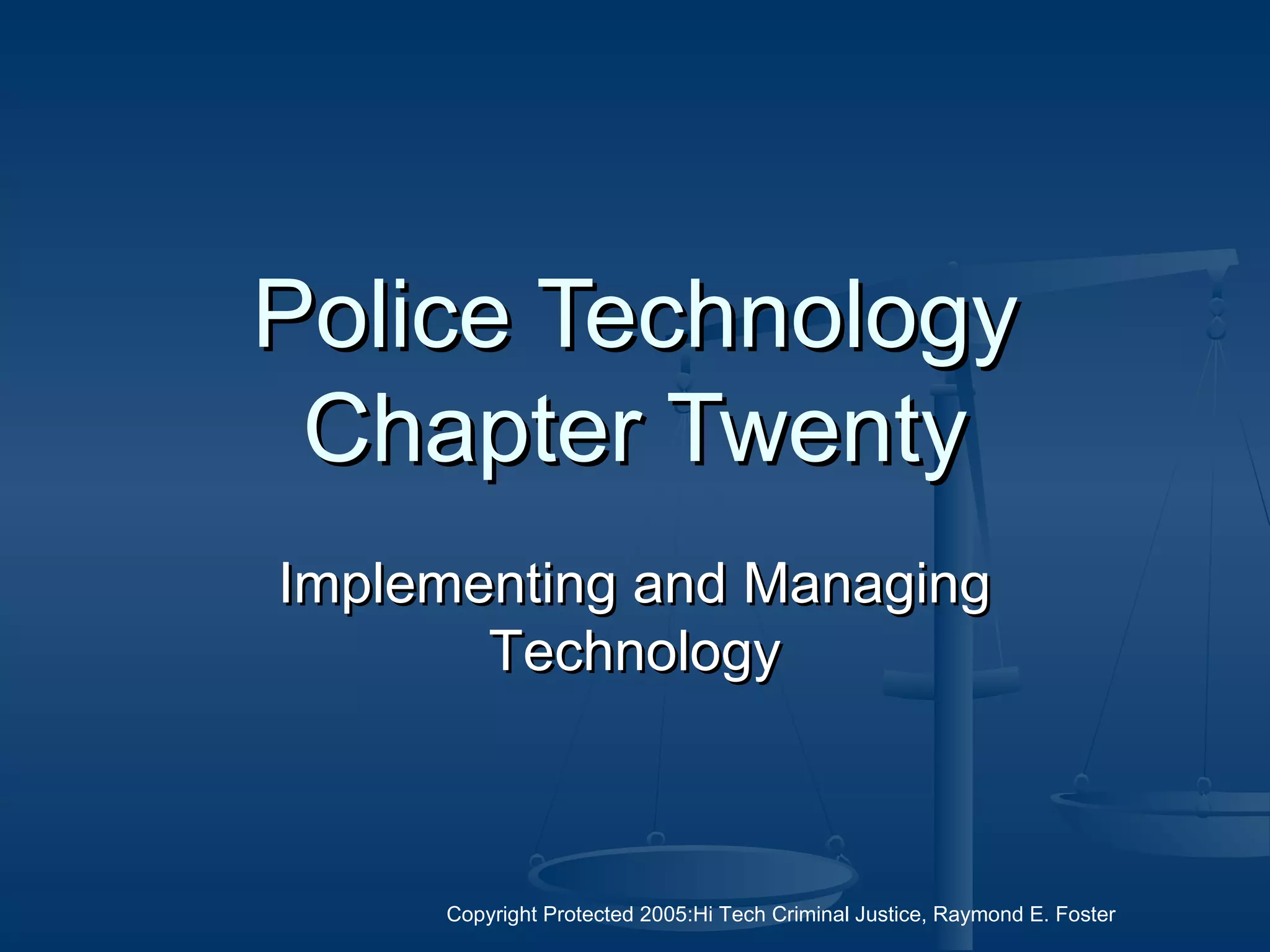 Police Technology
Chapter Twenty

Implementing and Managing Technology

Copyright Protected 2005:Hi Tech Criminal Justice, Raymond E. Foster